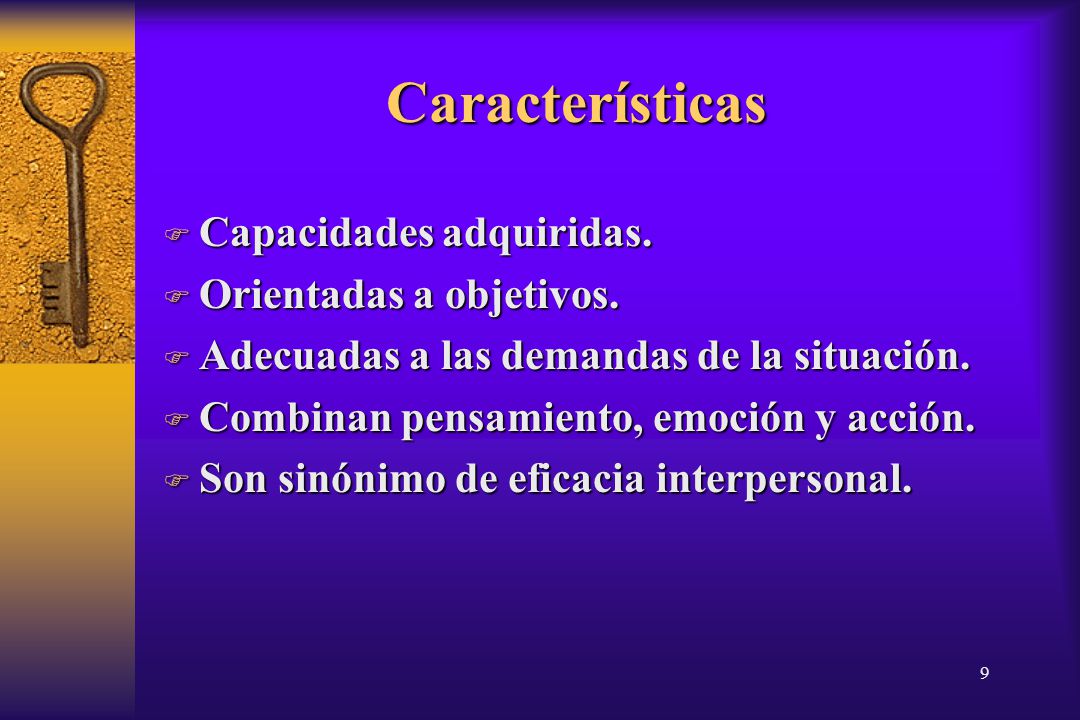 Características

Capacidades adquiridas.
Orientadas a objetivos.
Adecuadas a las demandas de la situación.
Combinan pensamiento, emoción y acción.
Son sinónimo de eficacia interpersonal.

9